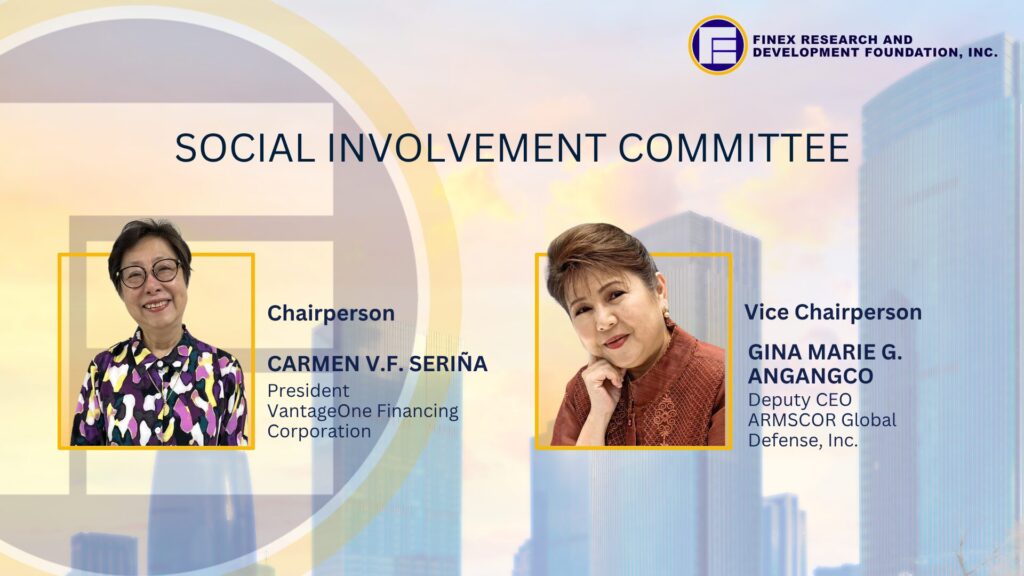 FINEX RESEARCH AND DEVELOPMENT FOUNDATION, INC.

SOCIAL INVOLVEMENT COMMITTEE

Chairperson

CARMEN V.F. SERIÑA

President
VantageOne Financing Corporation

Vice Chairperson

GINA MARIE G. ANGANGCO

Deputy CEO
ARMSCOR Global Defense, Inc.